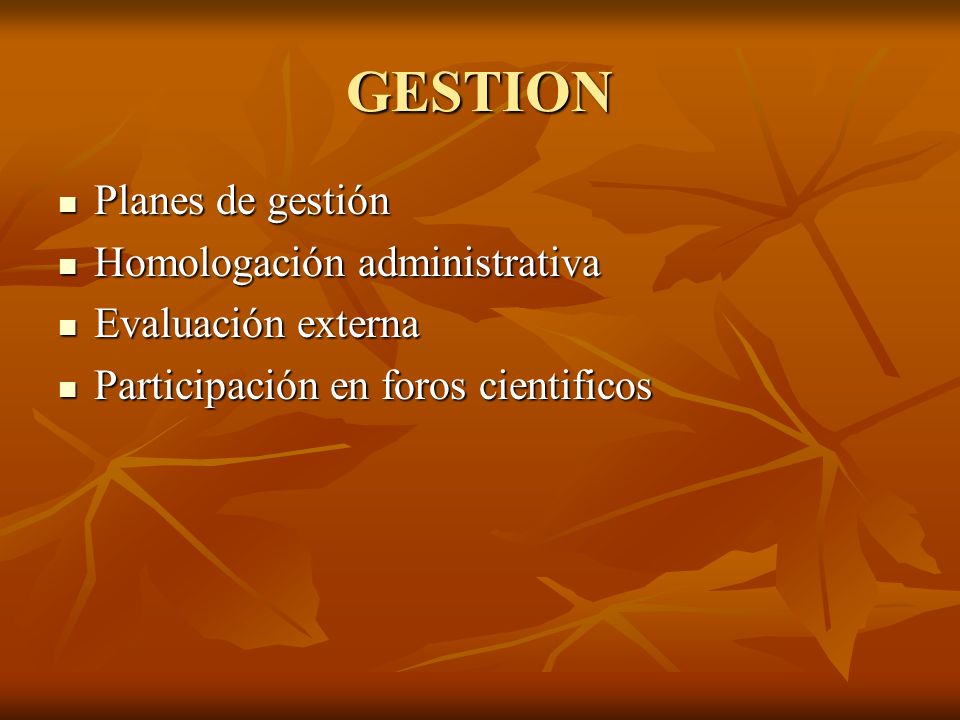 GESTION

- Planes de gestión
- Homologación administrativa
- Evaluación externa
- Participación en foros cientificos